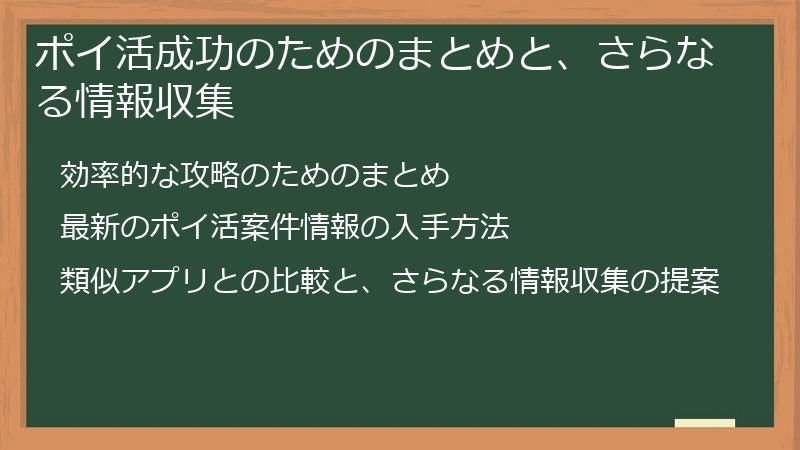 ポイ活成功のためのまとめと、さらなる情報収集

効率的な攻略のためのまとめ

最新のポイ活案件情報の入手方法

類似アプリとの比較と、さらなる情報収集の提案